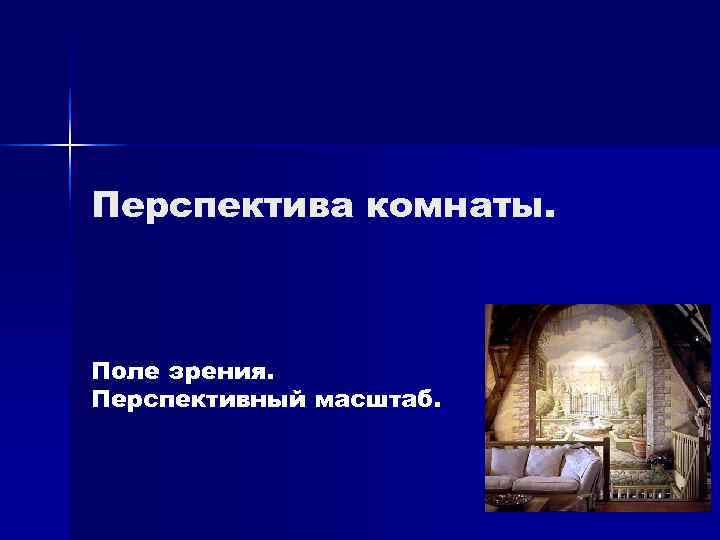 Перспектива комнаты.

Поле зрения.
Перспективный масштаб.